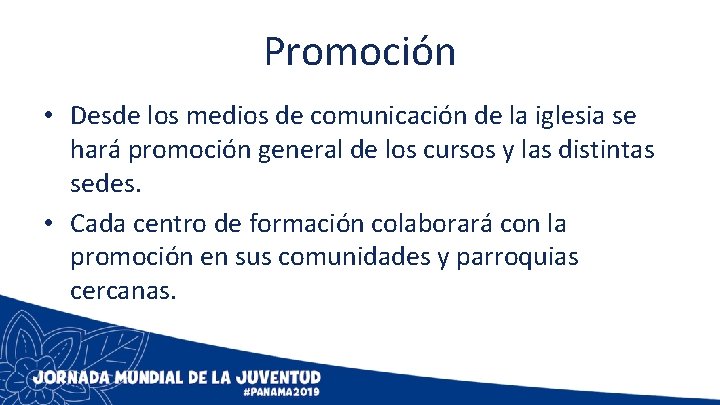 Promoción

• Desde los medios de comunicación de la iglesia se hará promoción general de los cursos y las distintas sedes.
• Cada centro de formación colaborará con la promoción en sus comunidades y parroquias cercanas.

JORNADA MUNDIAL DE LA JUVENTUD
#PANAMA2019